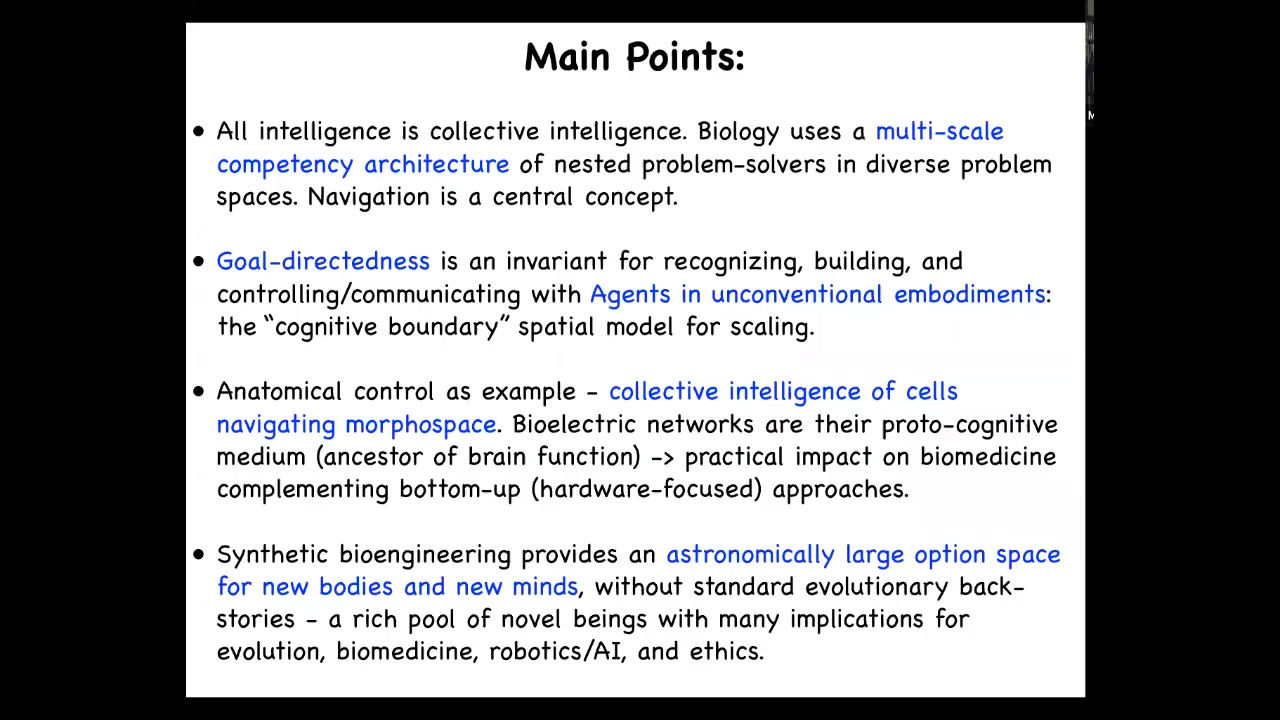 Main Points:

• All intelligence is collective intelligence. Biology uses a multi-scale competency architecture of nested problem-solvers in diverse problem spaces. Navigation is a central concept.

• Goal-directedness is an invariant for recognizing, building, and controlling/communicating with Agents in unconventional embodiments: the "cognitive boundary" spatial model for scaling.

• Anatomical control as example - collective intelligence of cells navigating morphospace. Bioelectric networks are their proto-cognitive medium (ancestor of brain function) -> practical impact on biomedicine complementing bottom-up (hardware-focused) approaches.

• Synthetic bioengineering provides an astronomically large option space for new bodies and new minds, without standard evolutionary back-stories - a rich pool of novel beings with many implications for evolution, biomedicine, robotics/AI, and ethics.